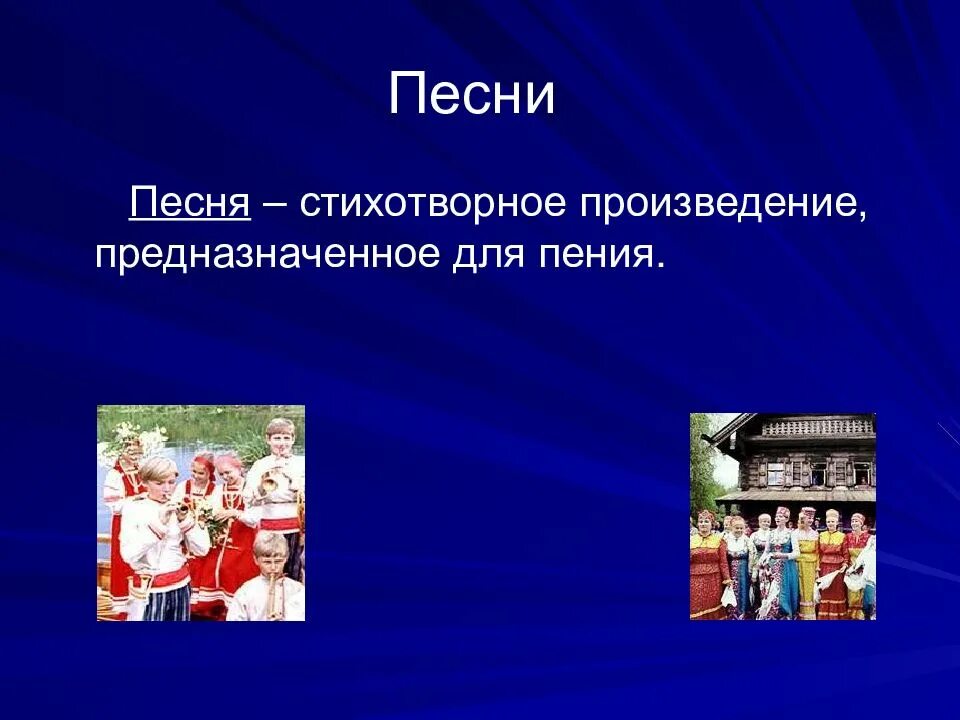 Песни

Песня – стихотворное произведение, предназначенное для пения.